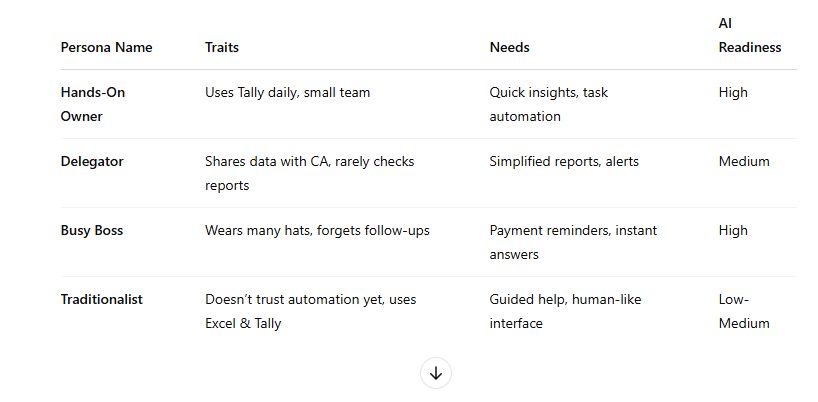 | Persona Name | Traits | Needs | AI Readiness |
|---|---|---|---|
| Hands-On Owner | Uses Tally daily, small team | Quick insights, task automation | High |
| Delegator | Shares data with CA, rarely checks reports | Simplified reports, alerts | Medium |
| Busy Boss | Wears many hats, forgets follow-ups | Payment reminders, instant answers | High |
| Traditionalist | Doesn’t trust automation yet, uses Excel & Tally | Guided help, human-like interface | Low-Medium |